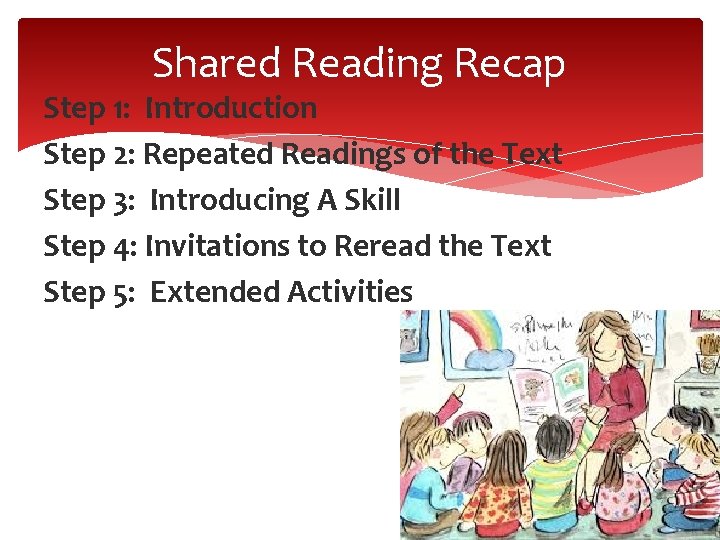 Shared Reading Recap

Step 1: Introduction
Step 2: Repeated Readings of the Text
Step 3: Introducing A Skill
Step 4: Invitations to Reread the Text
Step 5: Extended Activities